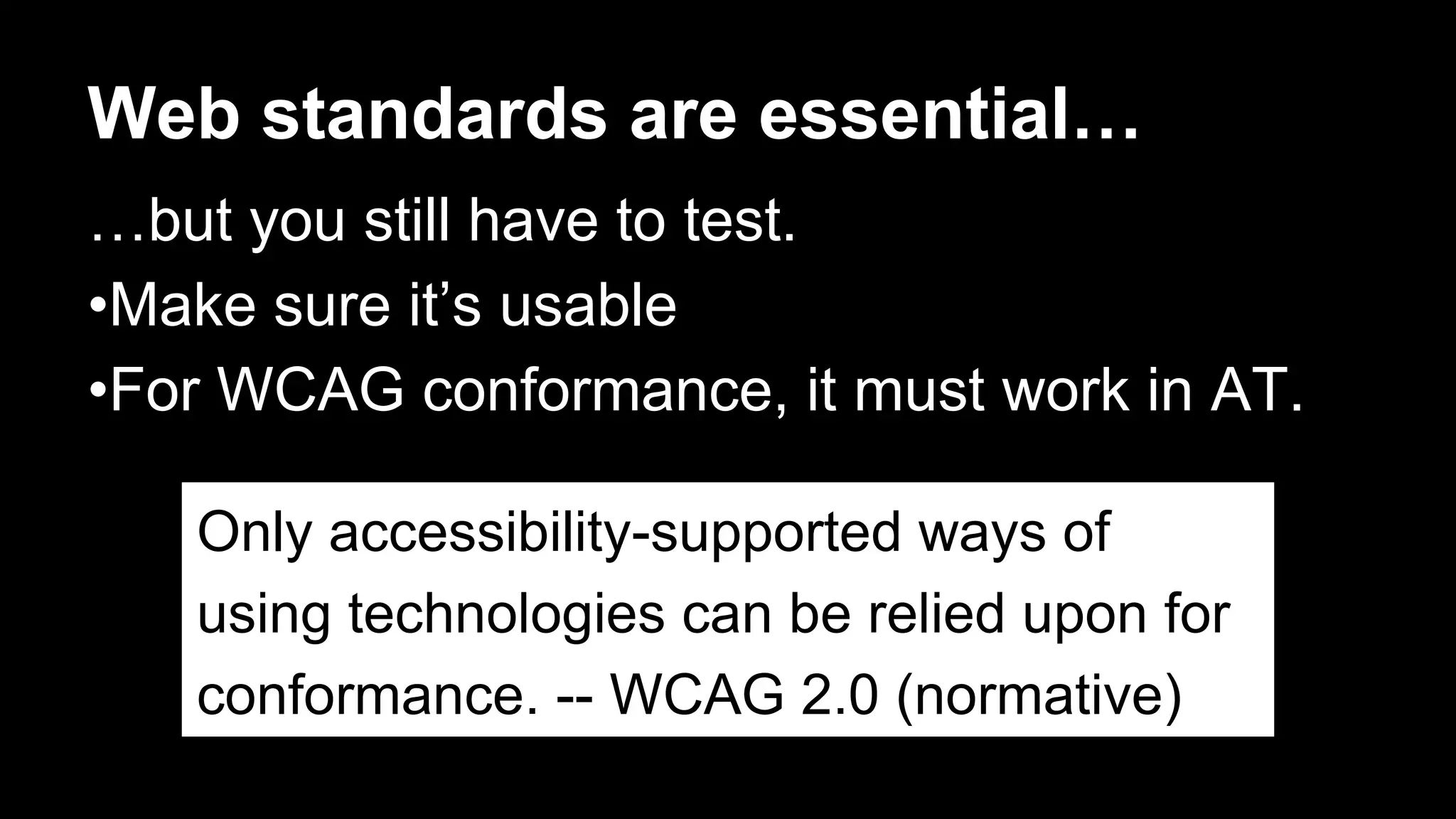 Web standards are essential…

…but you still have to test.

•Make sure it’s usable

•For WCAG conformance, it must work in AT.

Only accessibility-supported ways of using technologies can be relied upon for conformance. -- WCAG 2.0 (normative)